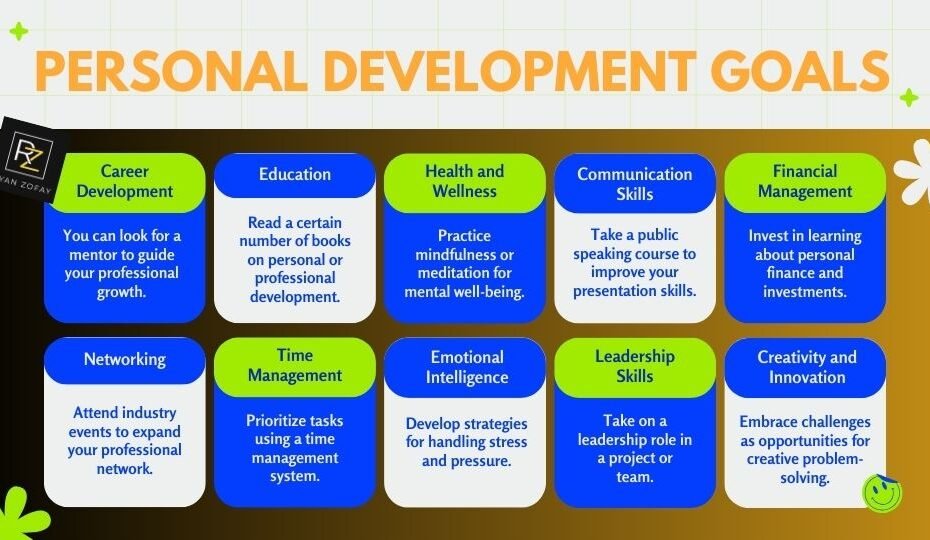 PERSONAL DEVELOPMENT GOALS

RZ
YAN ZOFAY

Career Development
You can look for a mentor to guide your professional growth.

Education
Read a certain number of books on personal or professional development.

Health and Wellness
Practice mindfulness or meditation for mental well-being.

Communication Skills
Take a public speaking course to improve your presentation skills.

Financial Management
Invest in learning about personal finance and investments.

Networking
Attend industry events to expand your professional network.

Time Management
Prioritize tasks using a time management system.

Emotional Intelligence
Develop strategies for handling stress and pressure.

Leadership Skills
Take on a leadership role in a project or team.

Creativity and Innovation
Embrace challenges as opportunities for creative problem-solving.